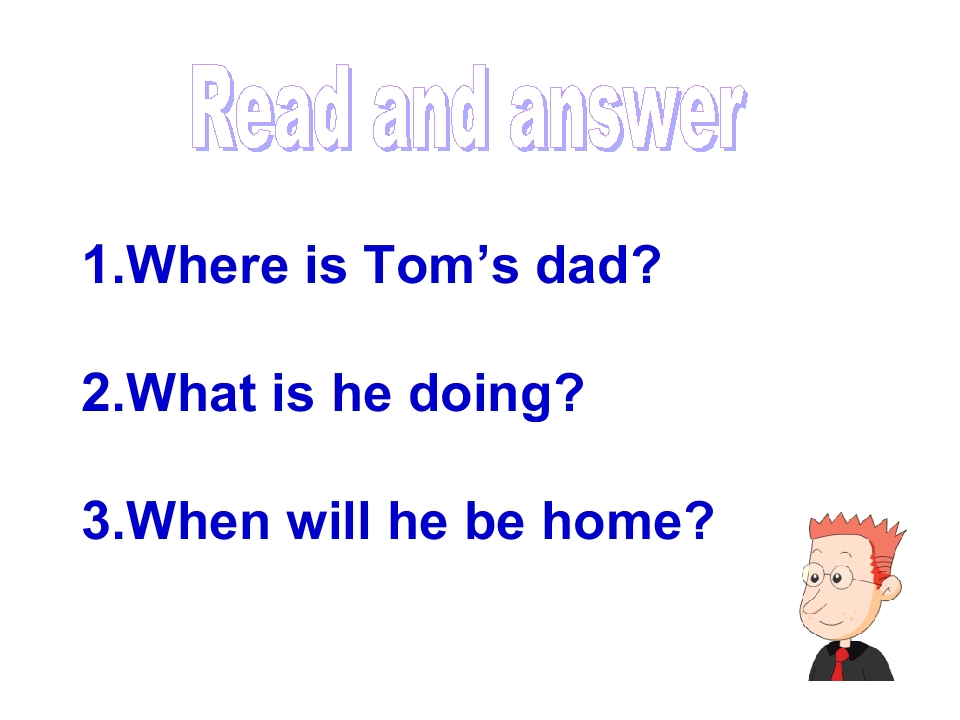 Read and answer

1.Where is Tom’s dad?

2.What is he doing?

3.When will he be home?